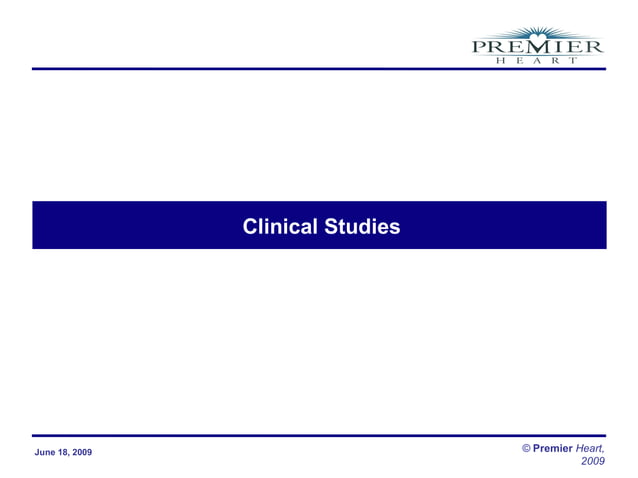 PREMIER HEART

Clinical Studies

June 18, 2009

© Premier Heart, 2009